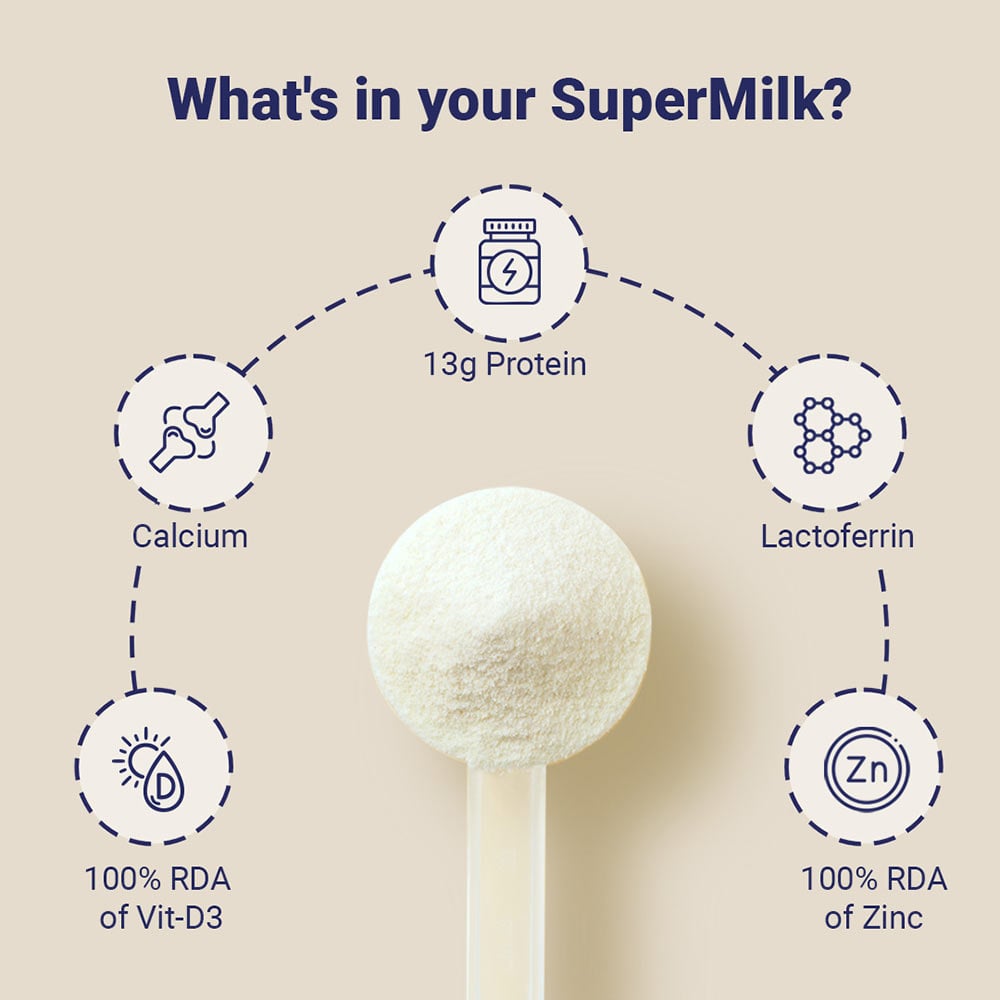 What's in your SuperMilk?

13g Protein

Calcium

Lactoferrin

D

100% RDA of Vit-D3

Zn

100% RDA of Zinc